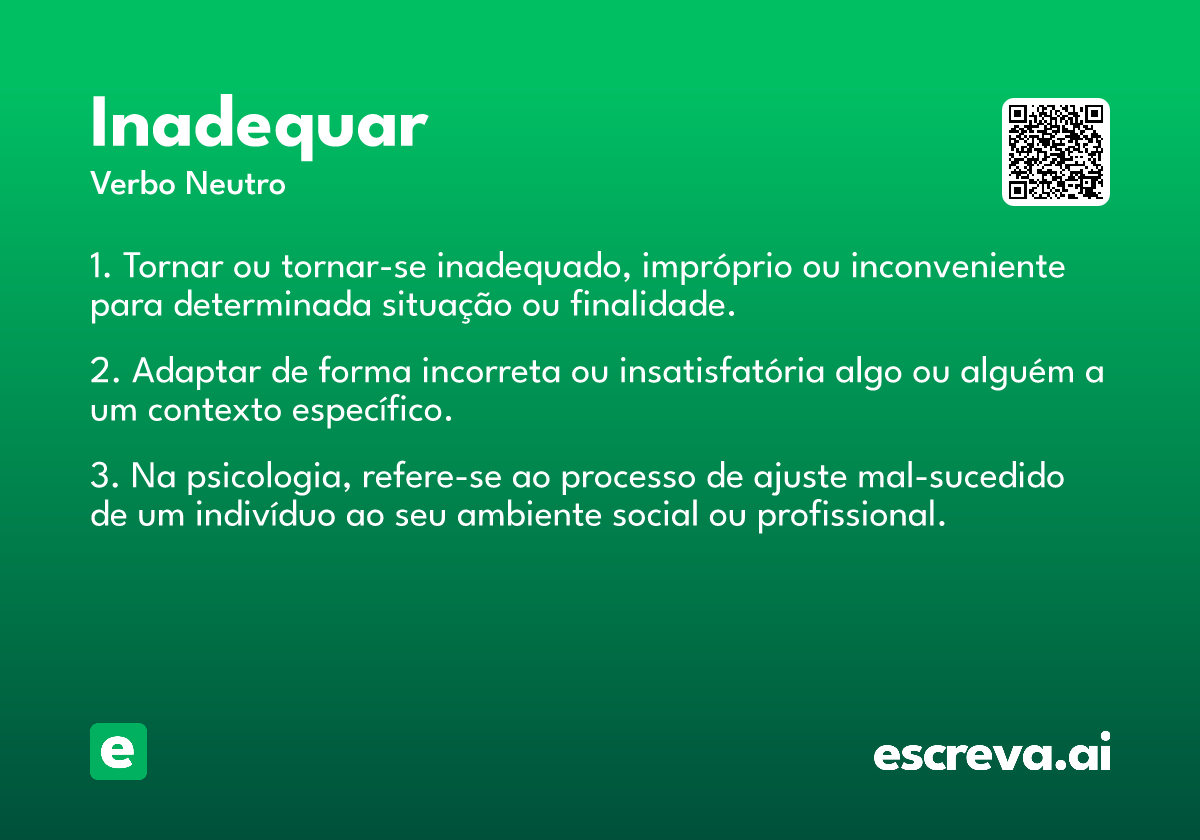 Inadequar

Verbo Neutro

1. Tornar ou tornar-se inadequado, impróprio ou inconveniente para determinada situação ou finalidade.

2. Adaptar de forma incorreta ou insatisfatória algo ou alguém a um contexto específico.

3. Na psicologia, refere-se ao processo de ajuste mal-sucedido de um indivíduo ao seu ambiente social ou profissional.

e

escreva.ai